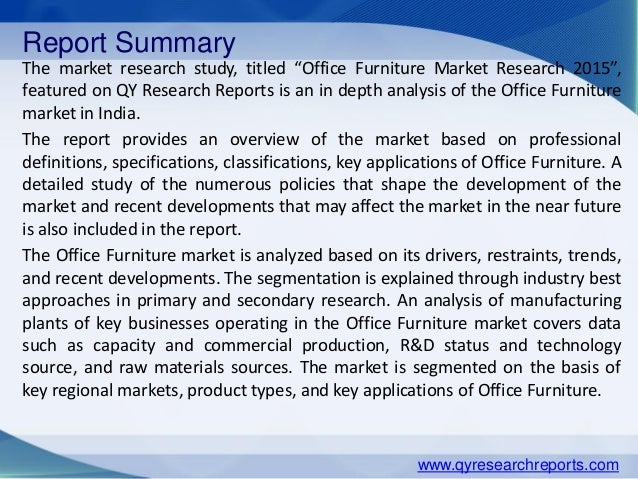 Report Summary

The market research study, titled “Office Furniture Market Research 2015”, featured on QY Research Reports is an in depth analysis of the Office Furniture market in India.

The report provides an overview of the market based on professional definitions, specifications, classifications, key applications of Office Furniture. A detailed study of the numerous policies that shape the development of the market and recent developments that may affect the market in the near future is also included in the report.

The Office Furniture market is analyzed based on its drivers, restraints, trends, and recent developments. The segmentation is explained through industry best approaches in primary and secondary research. An analysis of manufacturing plants of key businesses operating in the Office Furniture market covers data such as capacity and commercial production, R&D status and technology source, and raw materials sources. The market is segmented on the basis of key regional markets, product types, and key applications of Office Furniture.

www.qyresearchreports.com